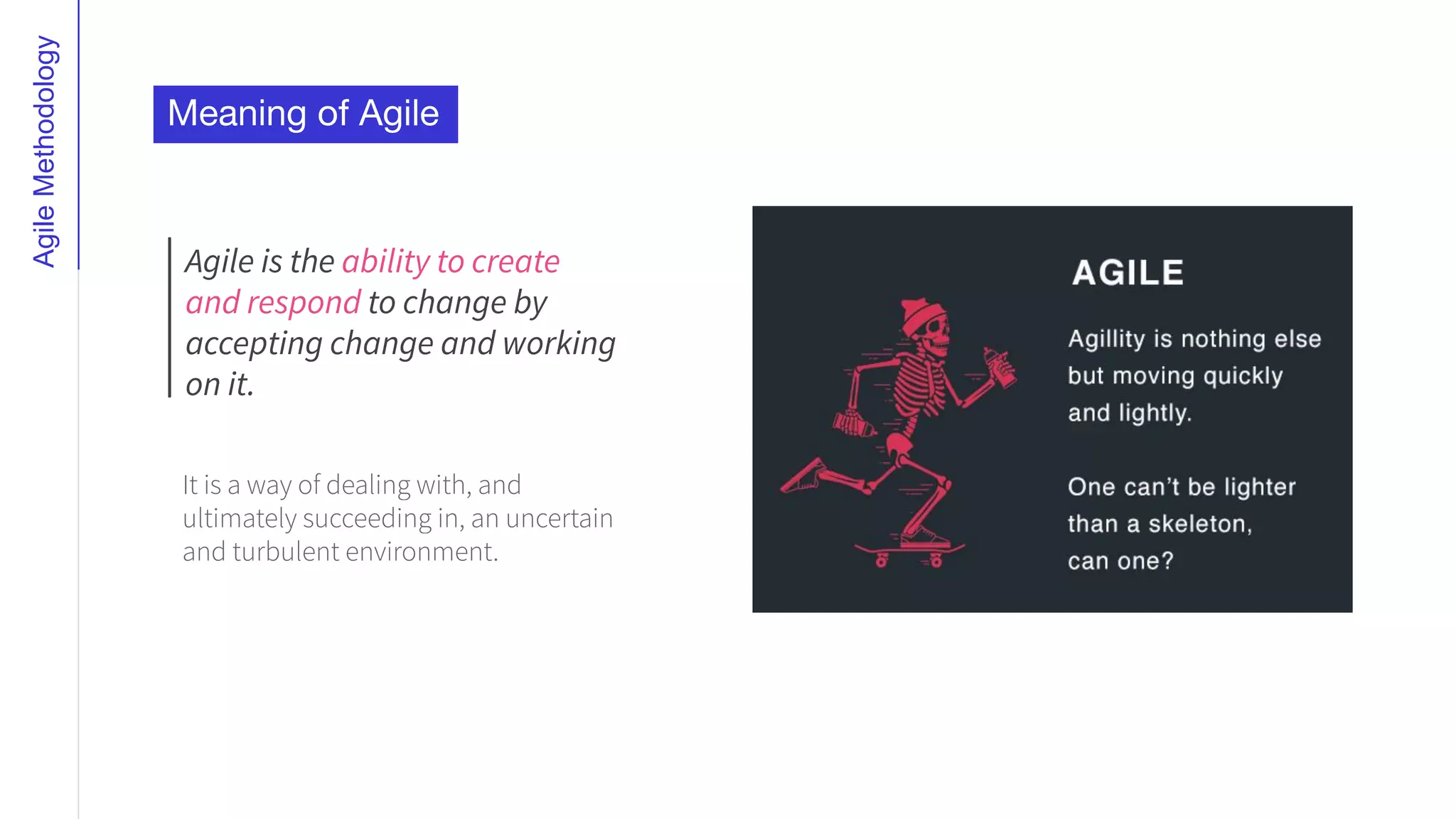 Agile Methodology

Meaning of Agile

Agile is the ability to create and respond to change by accepting change and working on it.

It is a way of dealing with, and ultimately succeeding in, an uncertain and turbulent environment.

AGILE

Agillity is nothing else but moving quickly and lightly.

One can't be lighter than a skeleton, can one?